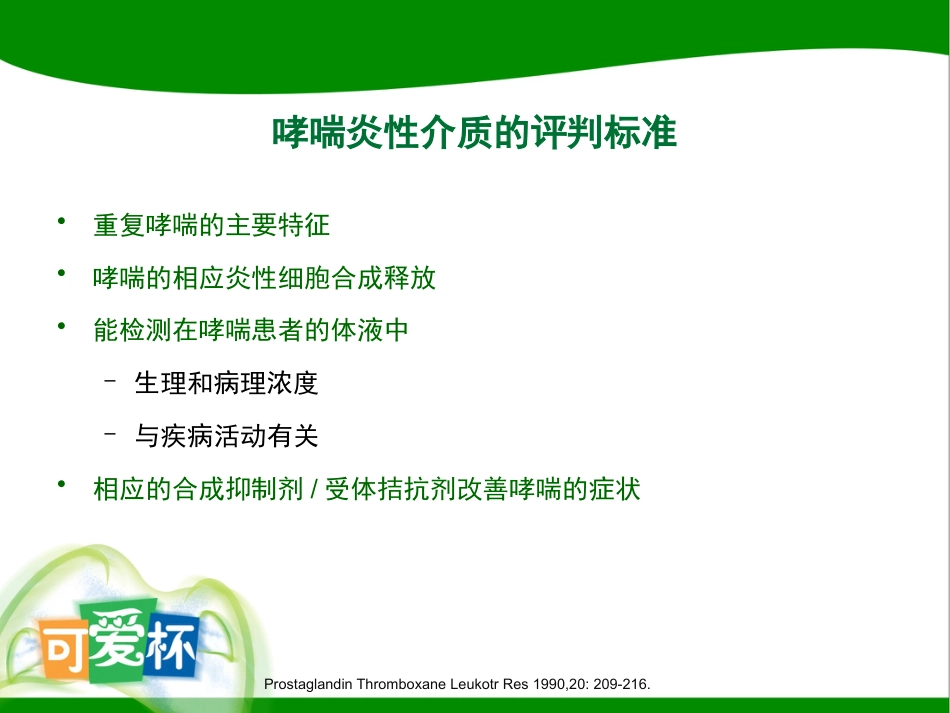 哮喘炎性介质的评判标准

• 重复哮喘的主要特征
• 哮喘的相应炎性细胞合成释放
• 能检测在哮喘患者的体液中
– 生理和病理浓度
– 与疾病活动有关
• 相应的合成抑制剂 / 受体拮抗剂改善哮喘的症状

可爱杯

Prostaglandin Thromboxane Leukotr Res 1990,20: 209-216.